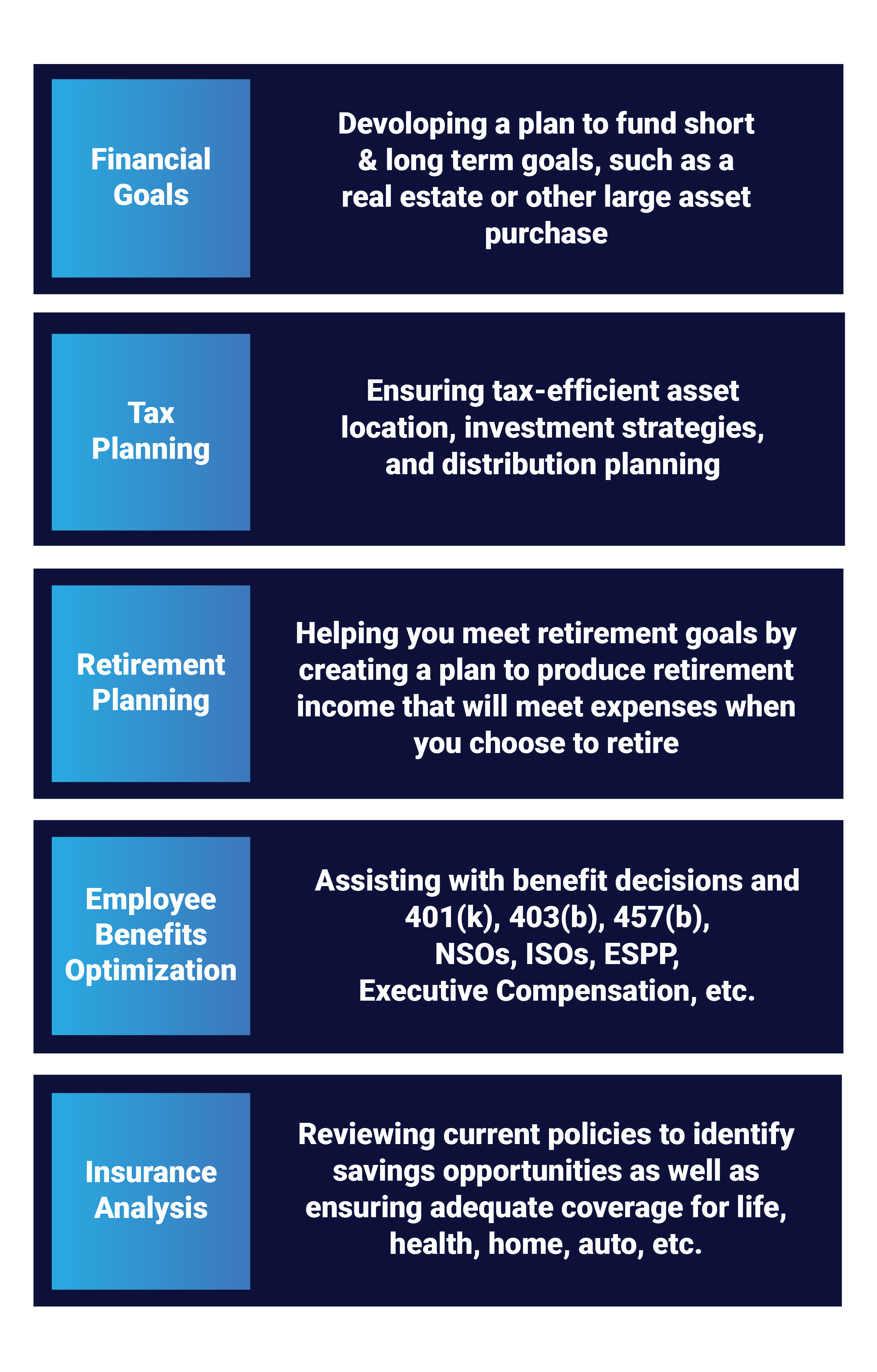 Financial Goals

Devoloping a plan to fund short & long term goals, such as a real estate or other large asset purchase

Tax Planning

Ensuring tax-efficient asset location, investment strategies, and distribution planning

Retirement Planning

Helping you meet retirement goals by creating a plan to produce retirement income that will meet expenses when you choose to retire

Employee Benefits Optimization

Assisting with benefit decisions and 401(k), 403(b), 457(b), NSOs, ISOs, ESPP, Executive Compensation, etc.

Insurance Analysis

Reviewing current policies to identify savings opportunities as well as ensuring adequate coverage for life, health, home, auto, etc.